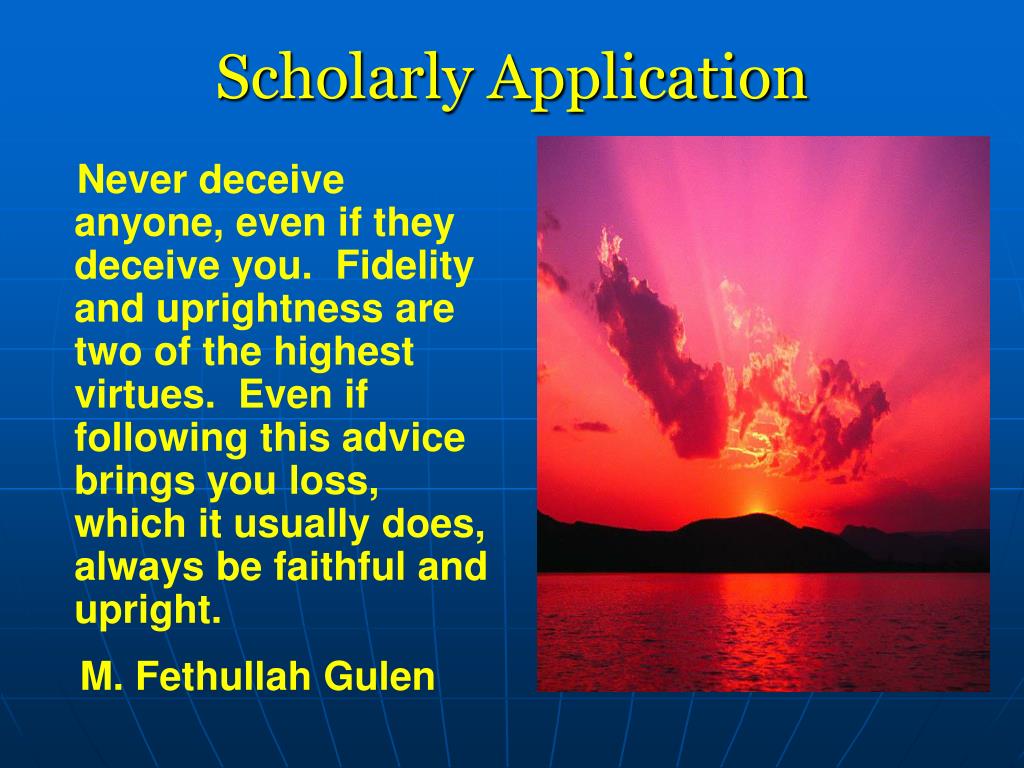 Scholarly Application

Never deceive anyone, even if they deceive you. Fidelity and uprightness are two of the highest virtues. Even if following this advice brings you loss, which it usually does, always be faithful and upright.

M. Fethullah Gulen